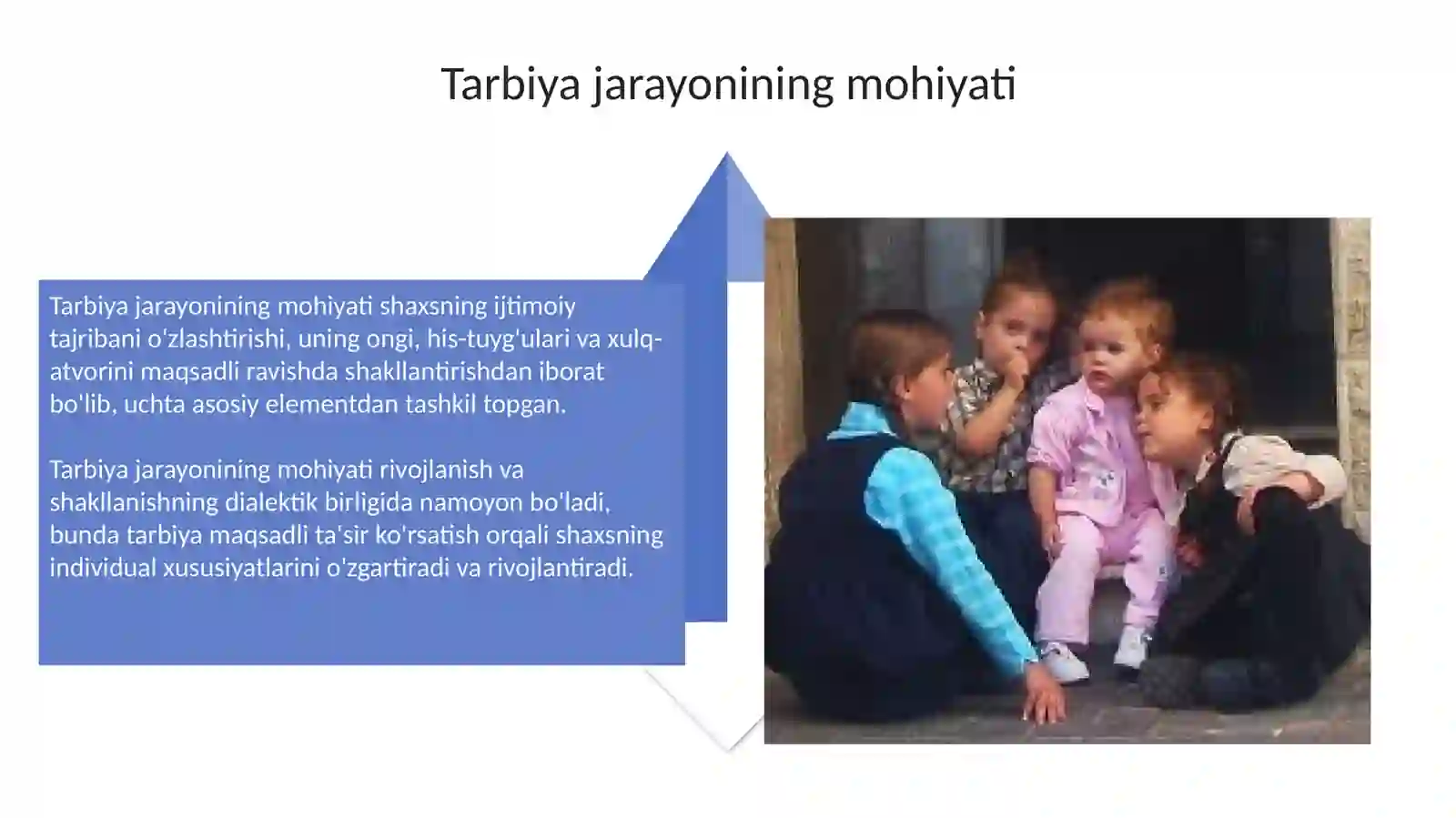 Tarbiya jarayonining mohiyati

Tarbiya jarayonining mohiyati shaxsning ijtimoiy tajribani o'zlashtirishi, uning ongi, his-tuyg'ulari va xulq-atvorini maqsadli ravishda shakllantirishdan iborat bo'lib, uchta asosiy elementdan tashkil topgan.

Tarbiya jarayonining mohiyati rivojlanish va shakllanishning dialektik birligida namoyon bo'ladi, bunda tarbiya maqsadli ta'sir ko'rsatish orqali shaxsning individual xususiyatlarini o'zgartiradi va rivojlantiradi.